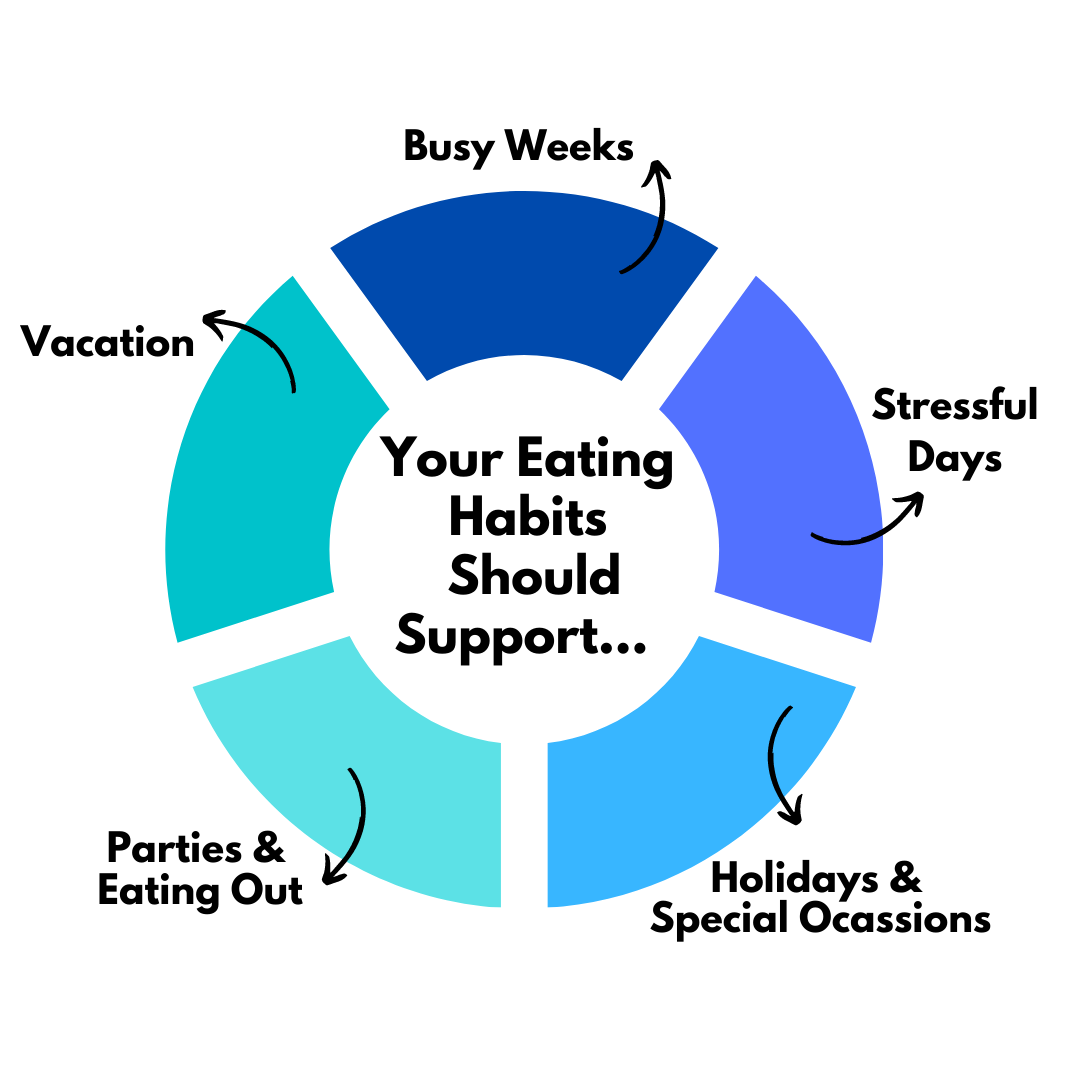 Your Eating Habits Should Support...

Busy Weeks

Stressful Days

Holidays & Special Ocassions

Parties & Eating Out

Vacation